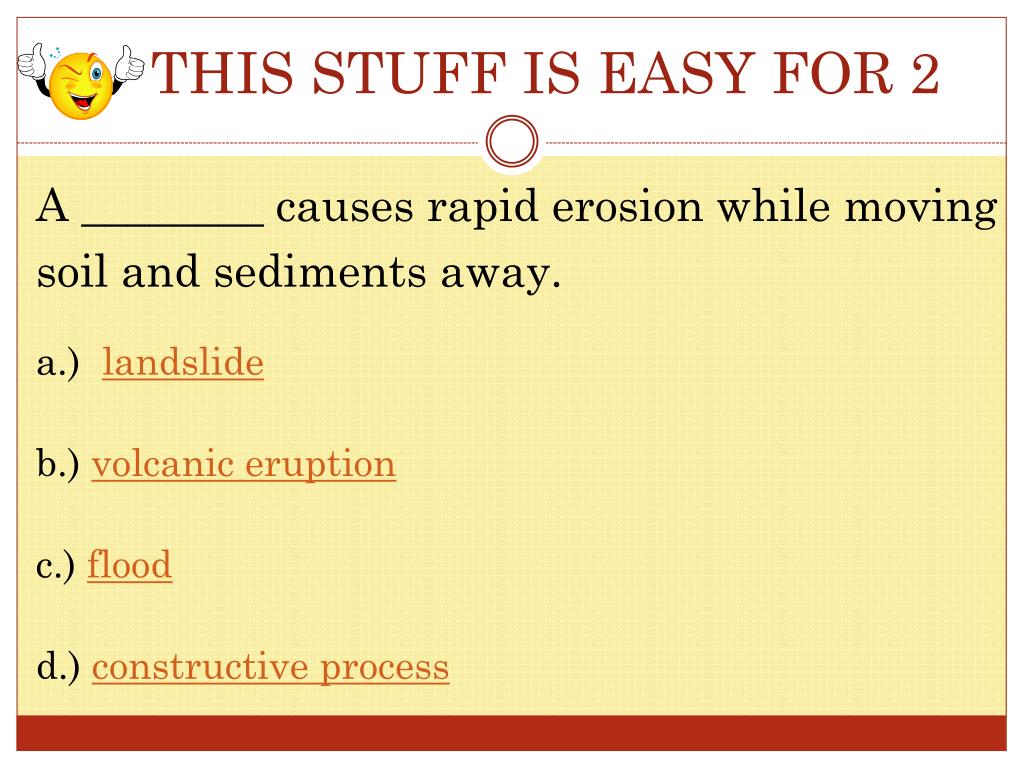 THIS STUFF IS EASY FOR 2

A ________ causes rapid erosion while moving soil and sediments away.

a.) landslide

b.) volcanic eruption

c.) flood

d.) constructive process